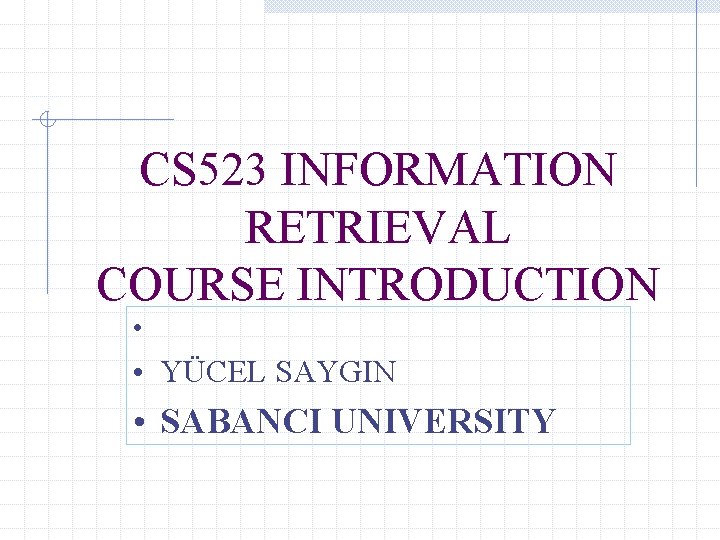 CS523 INFORMATION RETRIEVAL
COURSE INTRODUCTION

• 
• YÜCEL SAYGIN
• SABANCI UNIVERSITY